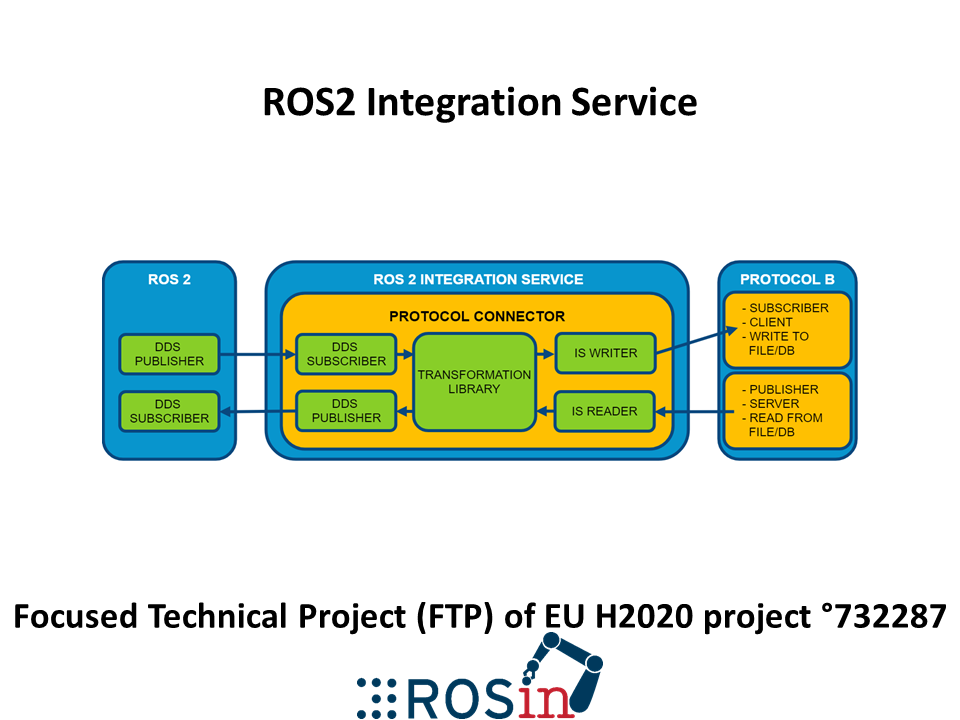 ROS2 Integration Service

ROS 2

DDS PUBLISHER

DDS SUBSCRIBER

ROS 2 INTEGRATION SERVICE

PROTOCOL CONNECTOR

DDS SUBSCRIBER

DDS PUBLISHER

TRANSFORMATION LIBRARY

IS WRITER

IS READER

PROTOCOL B

- SUBSCRIBER
- CLIENT
- WRITE TO FILE/DB

- PUBLISHER
- SERVER
- READ FROM FILE/DB

Focused Technical Project (FTP) of EU H2020 project °732287

ROSin